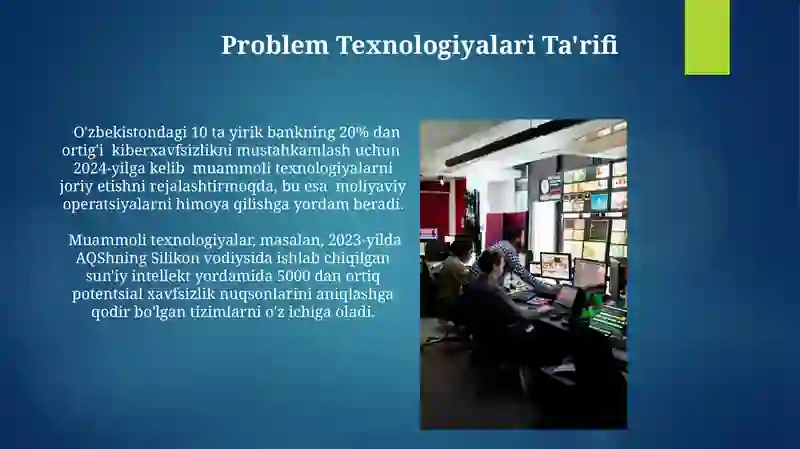 Problem Texnologiyalari Ta'rifi

O'zbekistondagi 10 ta yirik bankning 20% dan ortig'i kiberxavfsizlikni mustahkamlash uchun 2024-yilga kelib muammoli texnologiyalarni joriy etishni rejalashtirmoqda, bu esa moliyaviy operatsiyalarni himoya qilishga yordam beradi.

Muammoli texnologiyalar, masalan, 2023-yilda AQShning Silikon vodiysida ishlab chiqilgan sun'iy intellekt yordamida 5000 dan ortiq potentsial xavfsizlik nuqsonlarini aniqlashga qodir bo'lgan tizimlarni o'z ichiga oladi.